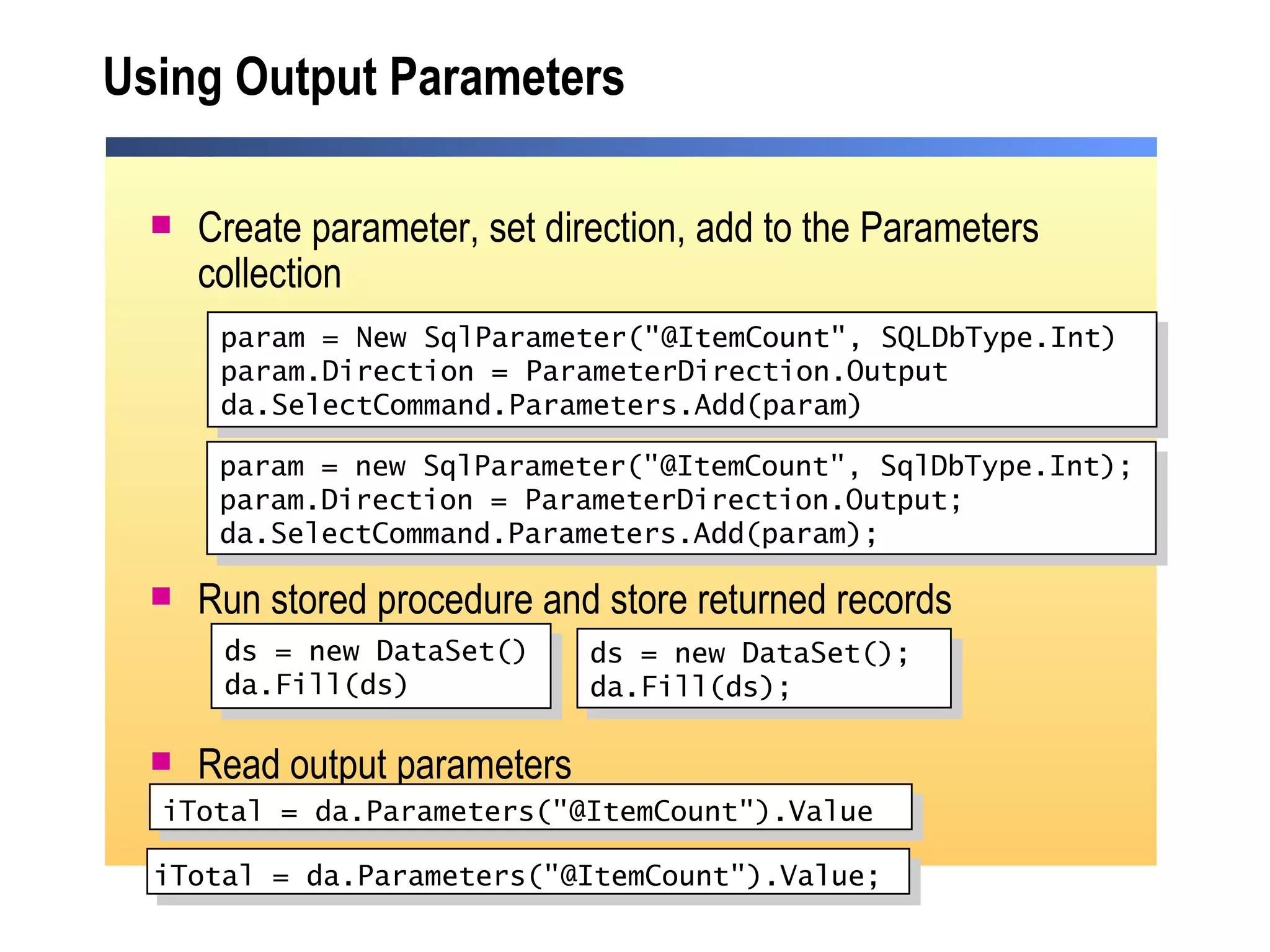 Using Output Parameters

Create parameter, set direction, add to the Parameters collection

param = New SqlParameter("@ItemCount", SQLDbType.Int)
param.Direction = ParameterDirection.Output
da.SelectCommand.Parameters.Add(param)

param = new SqlParameter("@ItemCount", SqlDbType.Int);
param.Direction = ParameterDirection.Output;
da.SelectCommand.Parameters.Add(param);

Run stored procedure and store returned records

ds = new DataSet()
da.Fill(ds)

ds = new DataSet();
da.Fill(ds);

Read output parameters

iTotal = da.Parameters("@ItemCount").Value

iTotal = da.Parameters("@ItemCount").Value;